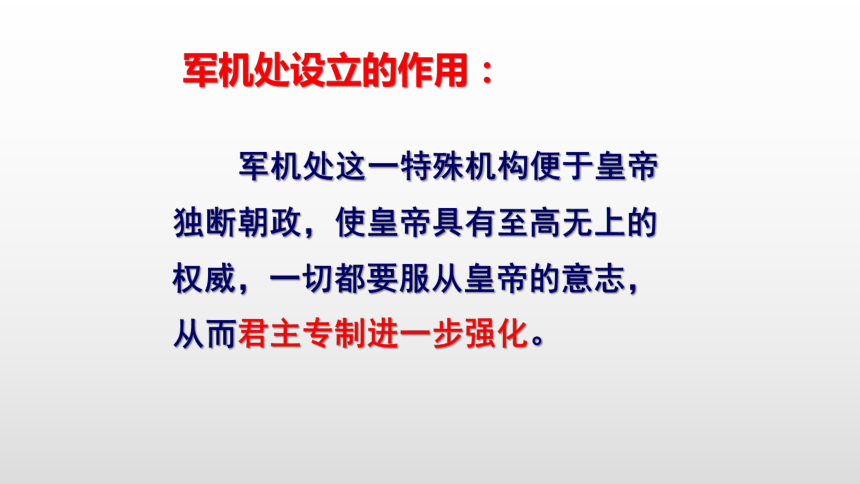 军机处设立的作用：

军机处这一特殊机构便于皇帝独断朝政，使皇帝具有至高无上的权威，一切都要服从皇帝的意志，从而君主专制进一步强化。